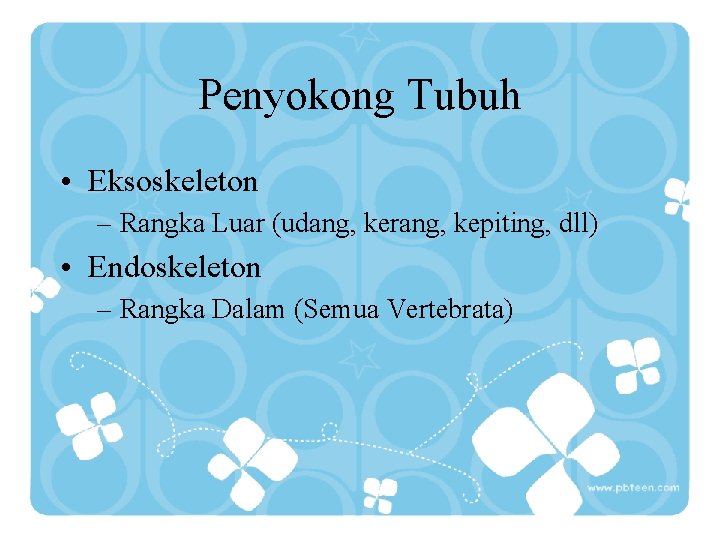 Penyokong Tubuh

• Eksoskeleton
– Rangka Luar (udang, kerang, kepiting, dll)

• Endoskeleton
– Rangka Dalam (Semua Vertebrata)

www.pbteen.com